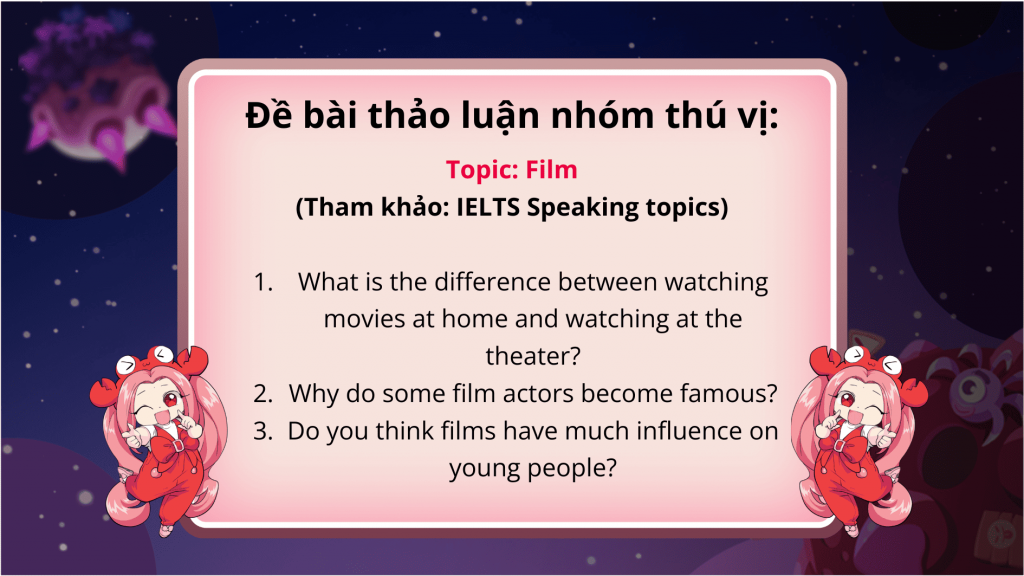 Đề bài thảo luận nhóm thú vị:

Topic: Film
(Tham khảo: IELTS Speaking topics)

1. What is the difference between watching movies at home and watching at the theater?
2. Why do some film actors become famous?
3. Do you think films have much influence on young people?